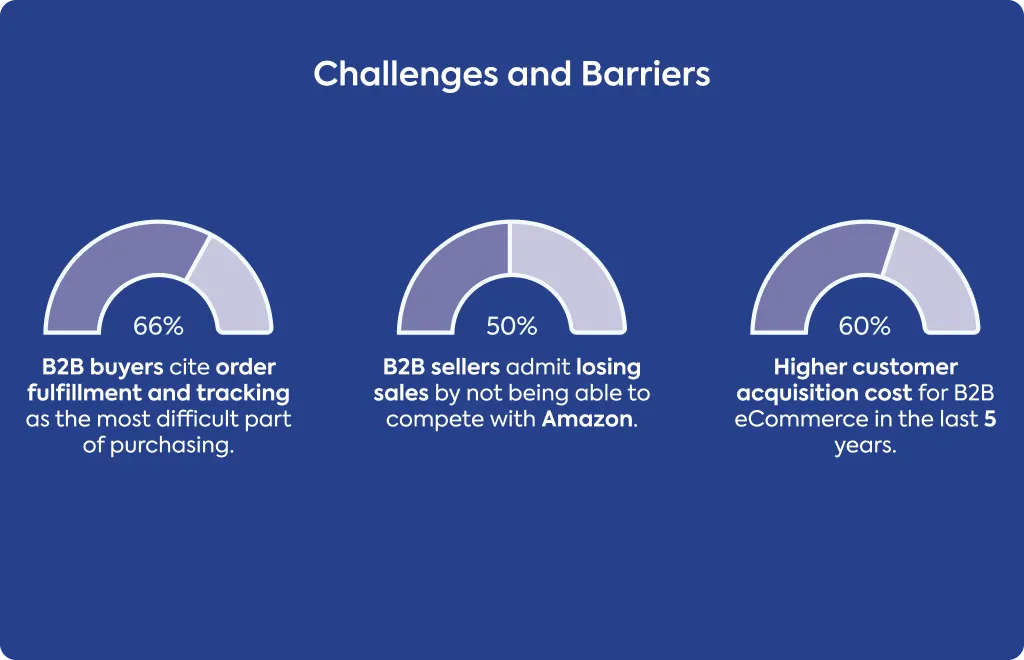 Challenges and Barriers

66%

B2B buyers cite order fulfillment and tracking as the most difficult part of purchasing.

50%

B2B sellers admit losing sales by not being able to compete with Amazon.

60%

Higher customer acquisition cost for B2B eCommerce in the last 5 years.